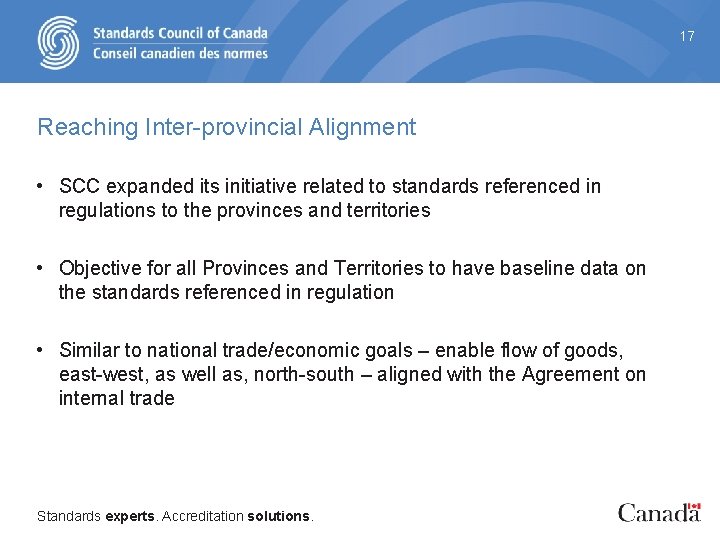 Standards Council of Canada
Conseil canadien des normes

17

Reaching Inter-provincial Alignment

• SCC expanded its initiative related to standards referenced in regulations to the provinces and territories

• Objective for all Provinces and Territories to have baseline data on the standards referenced in regulation

• Similar to national trade/economic goals – enable flow of goods, east-west, as well as, north-south – aligned with the Agreement on internal trade

Standards experts. Accreditation solutions.

Canada